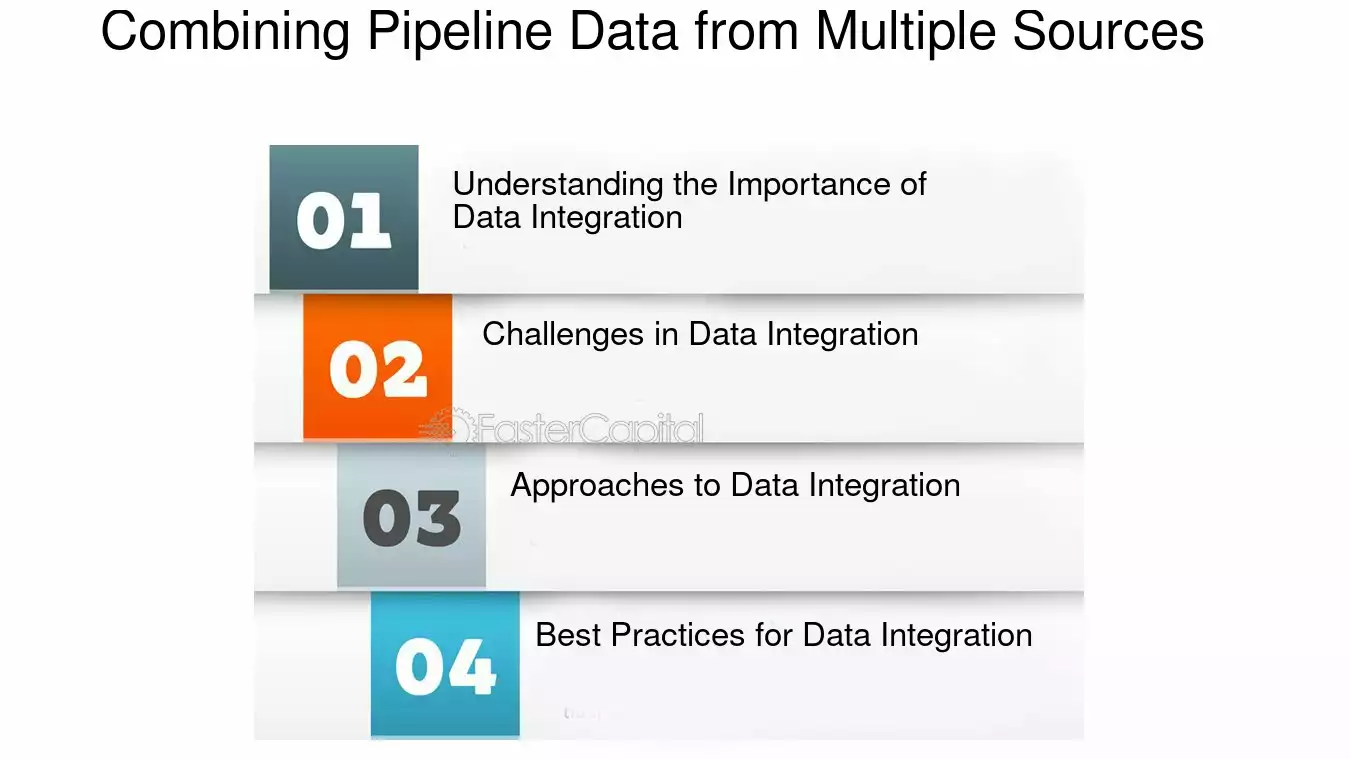 Combining Pipeline Data from Multiple Sources

01
Understanding the Importance of Data Integration

02
Challenges in Data Integration

FasterCapital

03
Approaches to Data Integration

04
Best Practices for Data Integration